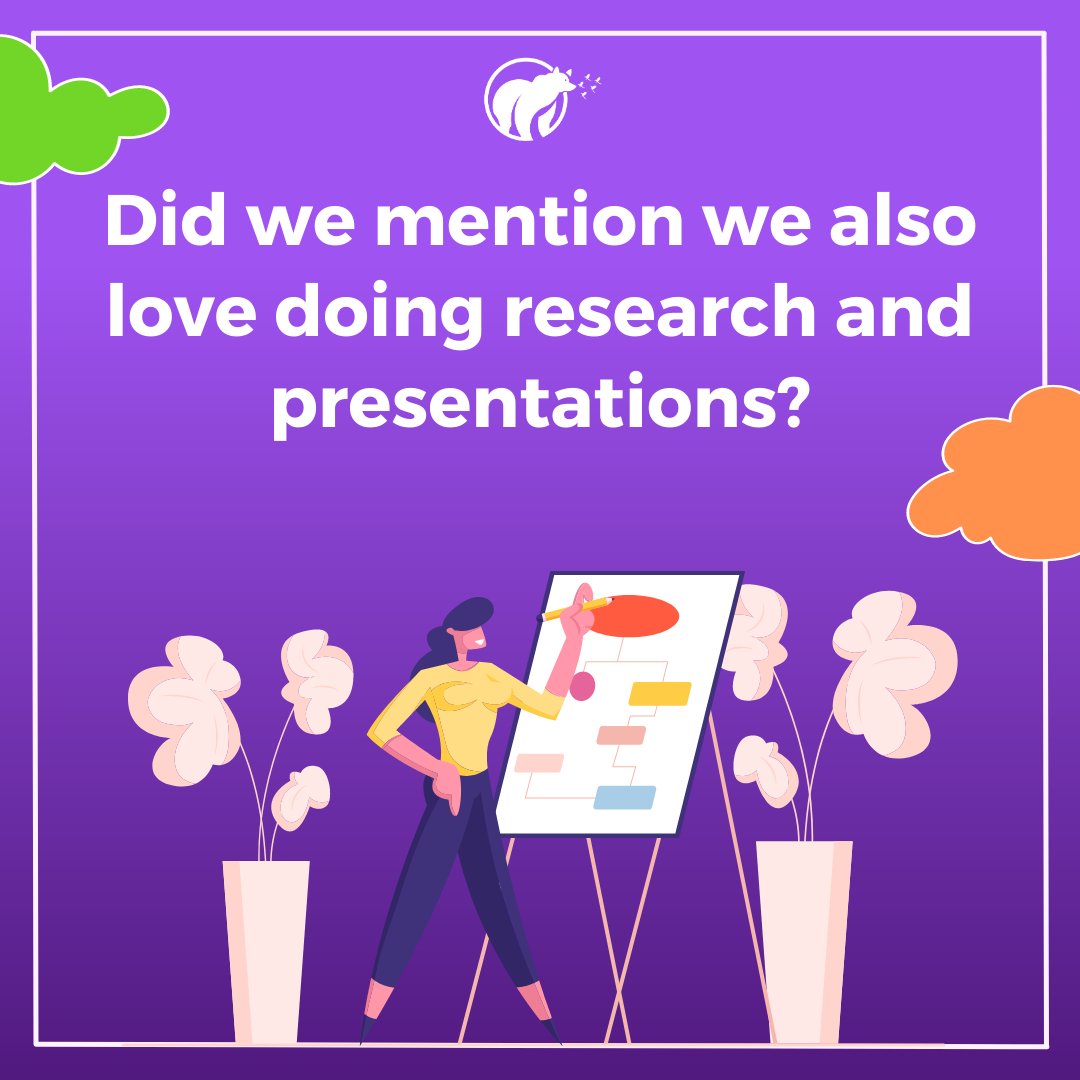 Did we mention we also love doing research and presentations?